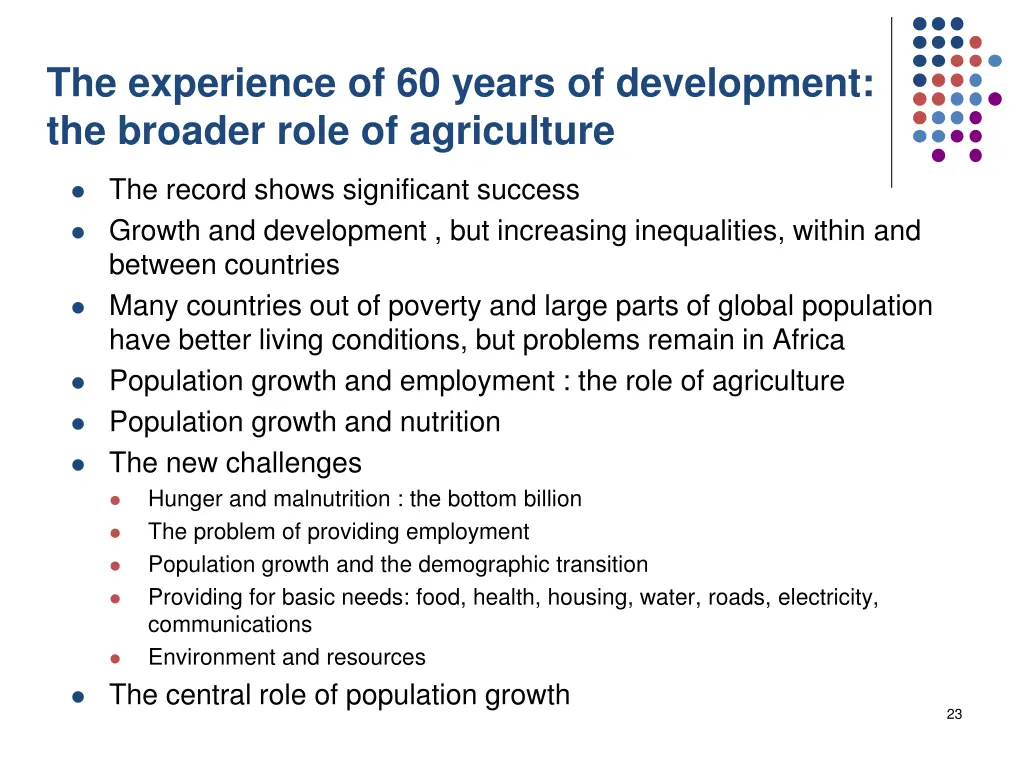 The experience of 60 years of development: the broader role of agriculture

- The record shows significant success
- Growth and development , but increasing inequalities, within and between countries
- Many countries out of poverty and large parts of global population have better living conditions, but problems remain in Africa
- Population growth and employment : the role of agriculture
- Population growth and nutrition
- The new challenges
  - Hunger and malnutrition : the bottom billion
  - The problem of providing employment
  - Population growth and the demographic transition
  - Providing for basic needs: food, health, housing, water, roads, electricity, communications
  - Environment and resources
- The central role of population growth

23